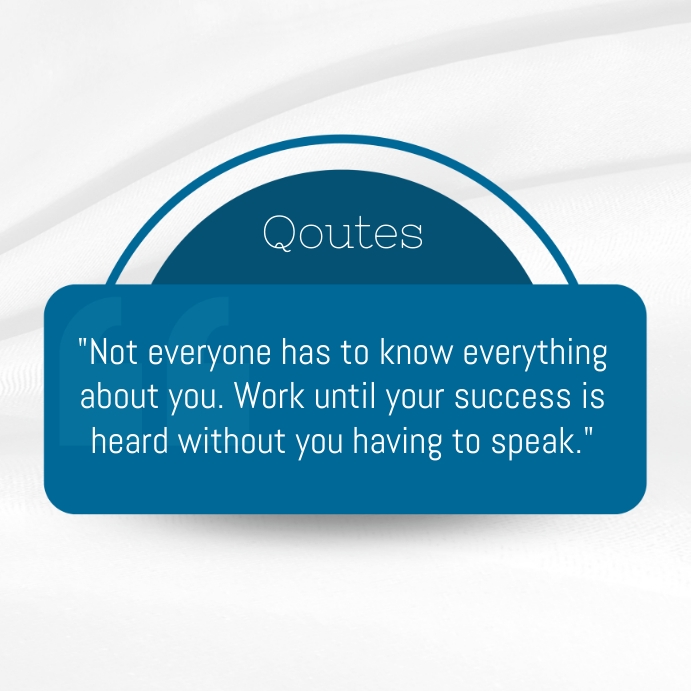 Qoutes

"Not everyone has to know everything about you. Work until your success is heard without you having to speak."